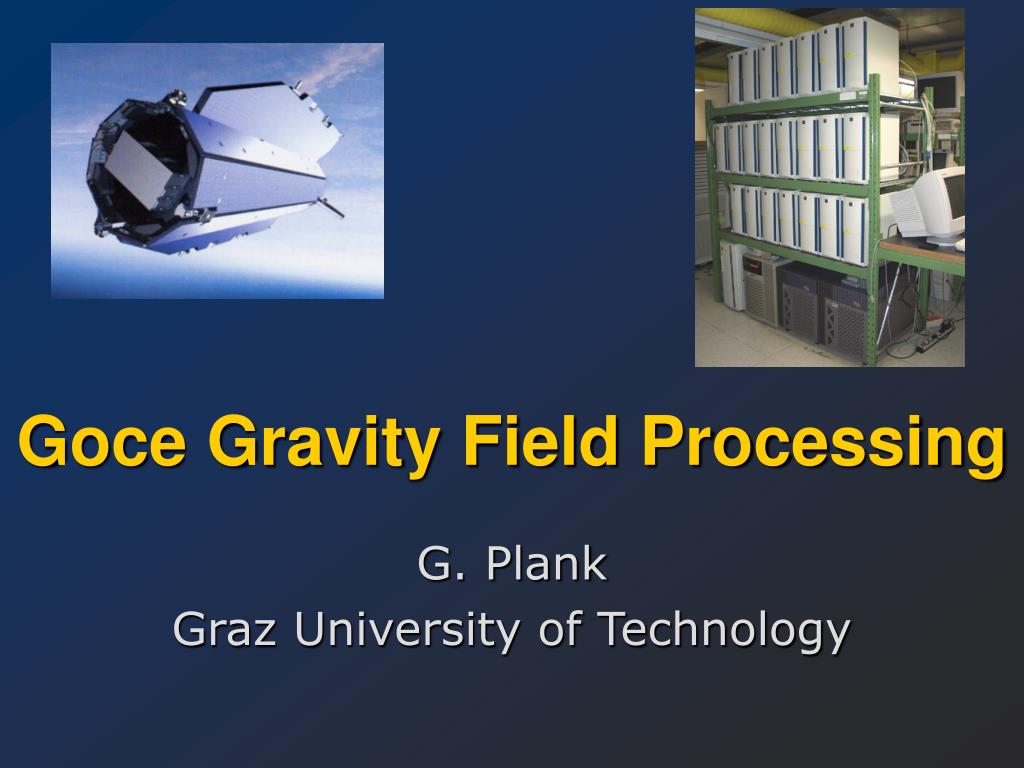 Goce Gravity Field Processing

G. Plank
Graz University of Technology